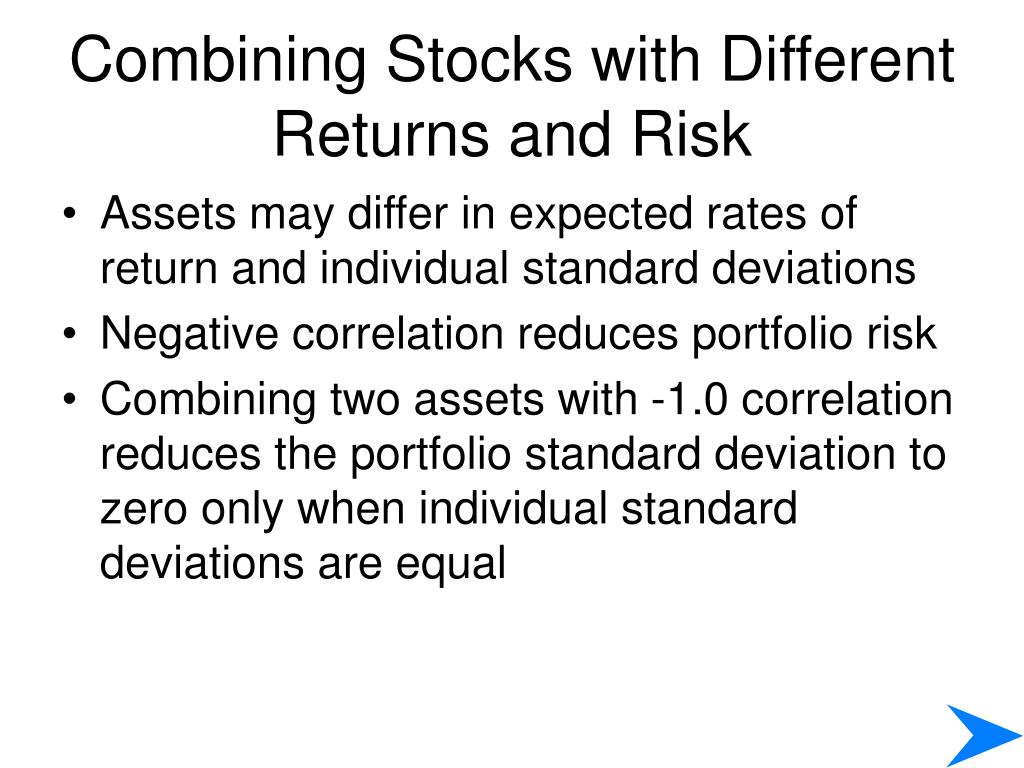 Combining Stocks with Different Returns and Risk

• Assets may differ in expected rates of return and individual standard deviations
• Negative correlation reduces portfolio risk
• Combining two assets with -1.0 correlation reduces the portfolio standard deviation to zero only when individual standard deviations are equal